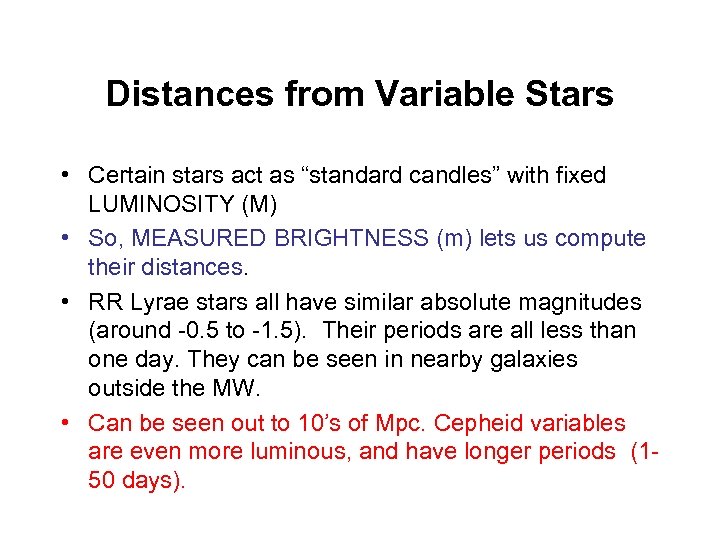 Distances from Variable Stars

• Certain stars act as “standard candles” with fixed LUMINOSITY (M)

• So, MEASURED BRIGHTNESS (m) lets us compute their distances.

• RR Lyrae stars all have similar absolute magnitudes (around -0.5 to -1.5). Their periods are all less than one day. They can be seen in nearby galaxies outside the MW.

• Can be seen out to 10’s of Mpc. Cepheid variables are even more luminous, and have longer periods (1-50 days).